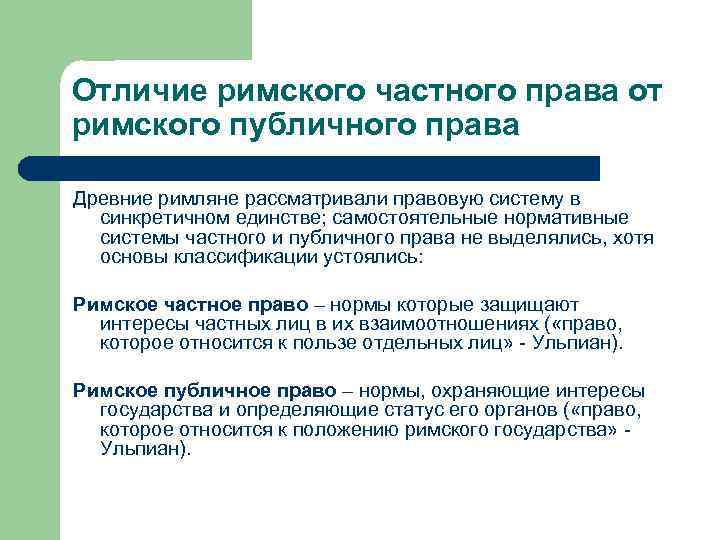 Отличие римского частного права от римского публичного права

Древние римляне рассматривали правовую систему в синкретичном единстве; самостоятельные нормативные системы частного и публичного права не выделялись, хотя основы классификации устоялись:

Римское частное право – нормы которые защищают интересы частных лиц в их взаимоотношениях («право, которое относится к пользе отдельных лиц» - Ульпиан).

Римское публичное право – нормы, охраняющие интересы государства и определяющие статус его органов («право, которое относится к положению римского государства» - Ульпиан).